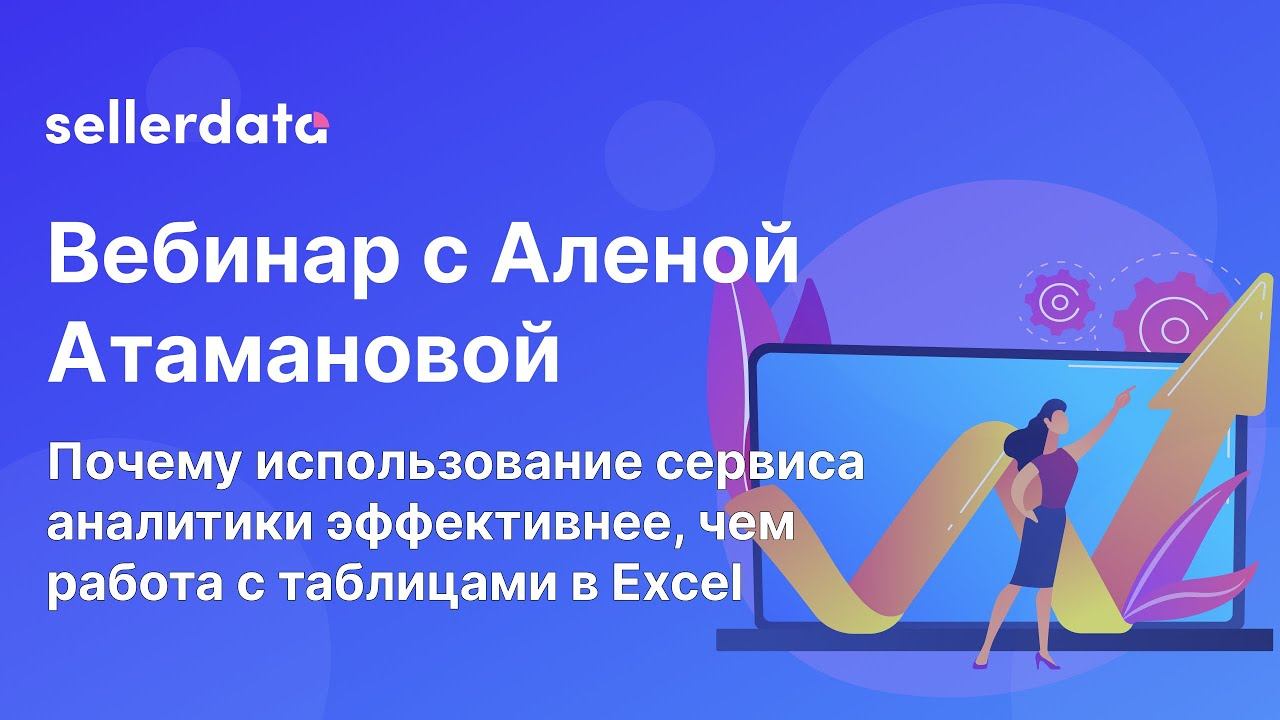 sellerdata

Вебинар с Аленой Атамановой

Почему использование сервиса аналитики эффективнее, чем работа с таблицами в Excel